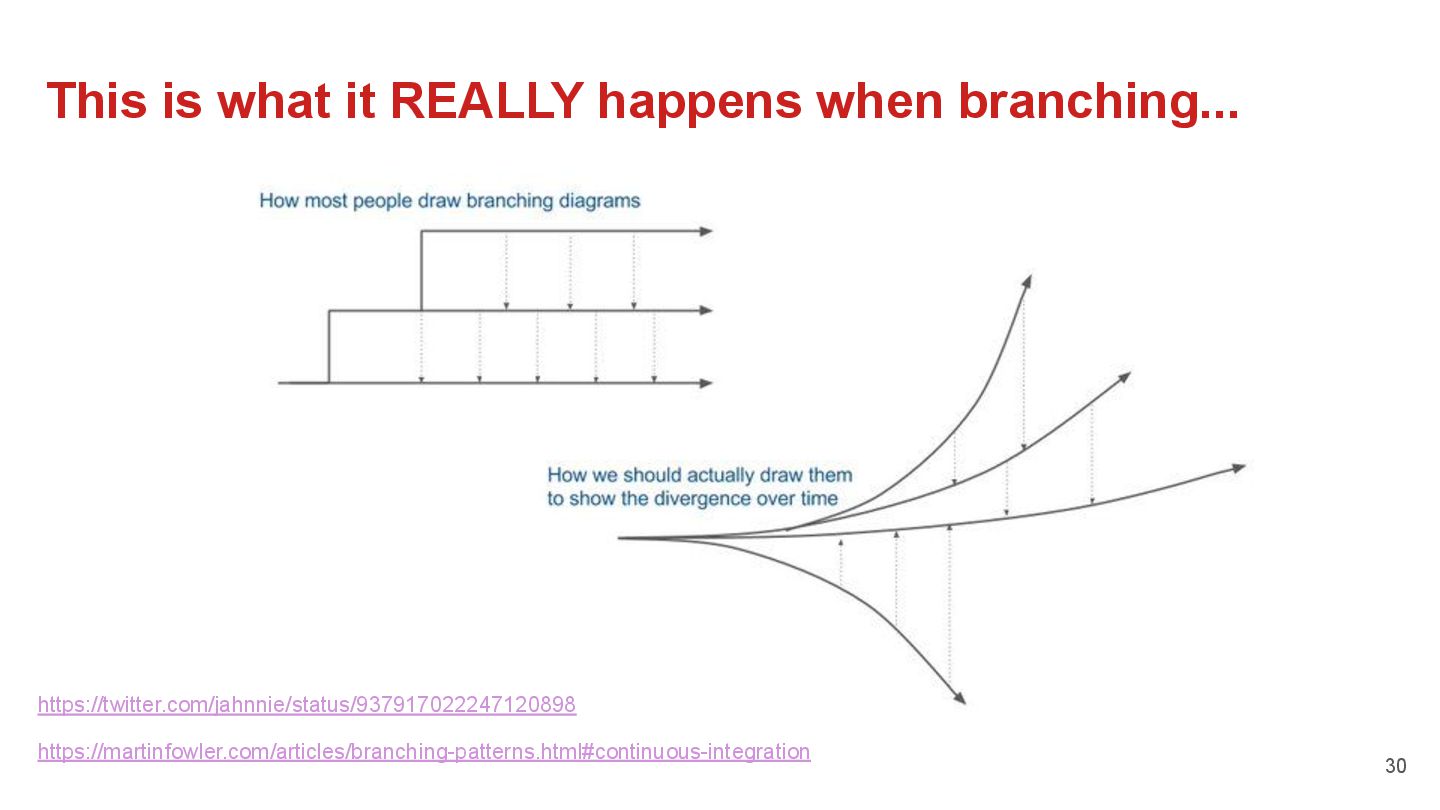 This is what it REALLY happens when branching...

How most people draw branching diagrams

How we should actually draw them to show the divergence over time

https://twitter.com/jahnnie/status/937917022247120898

https://martinfowler.com/articles/branching-patterns.html#continuous-integration

30